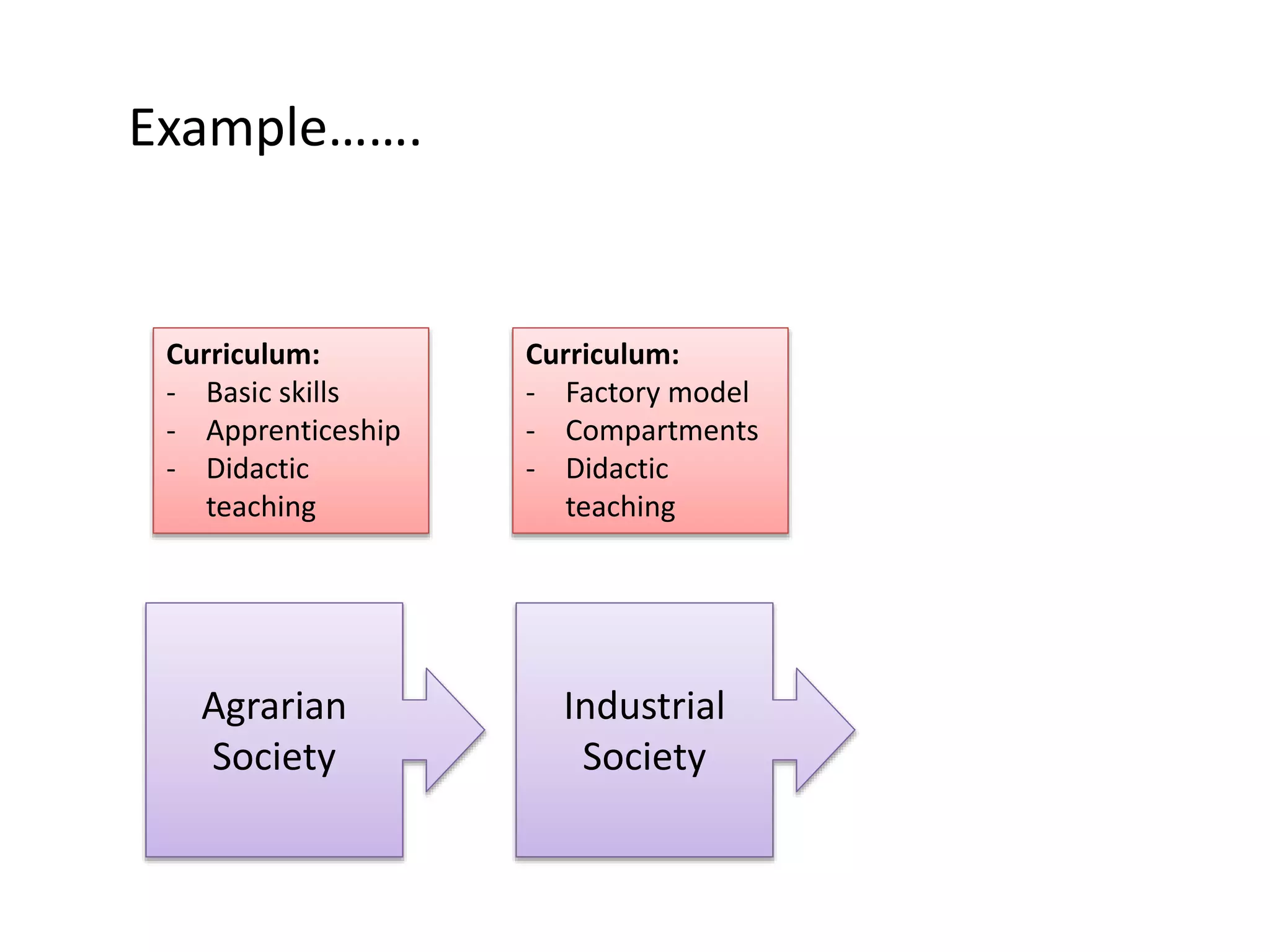 Example…….

Curriculum:
- Basic skills
- Apprenticeship
- Didactic teaching

Curriculum:
- Factory model
- Compartments
- Didactic teaching

Agrarian Society

Industrial Society